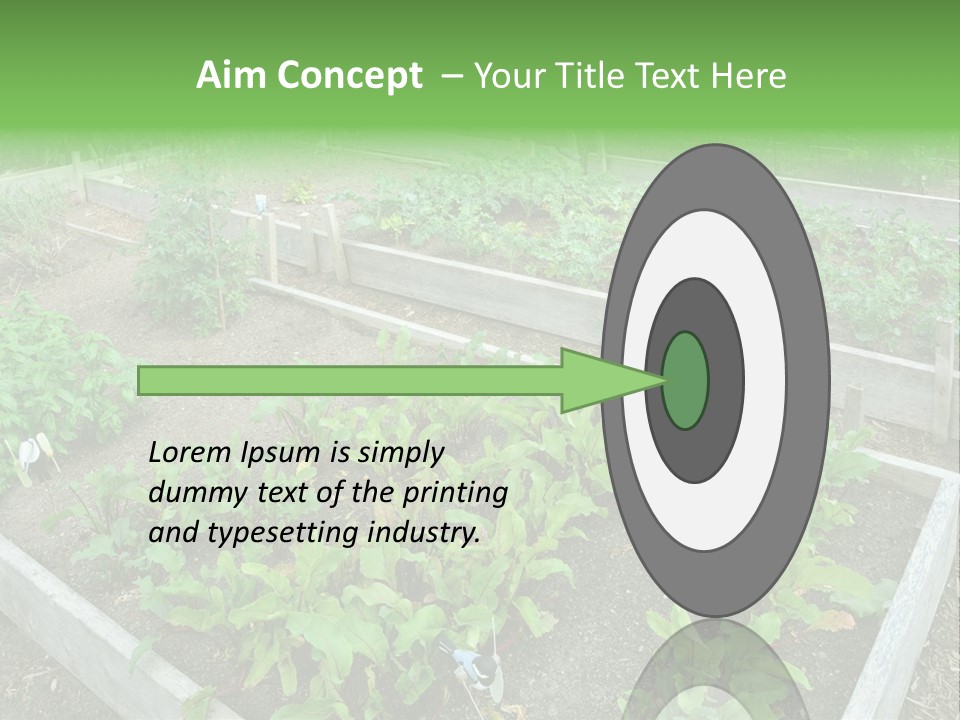 Aim Concept – Your Title Text Here

Lorem Ipsum is simply dummy text of the printing and typesetting industry.